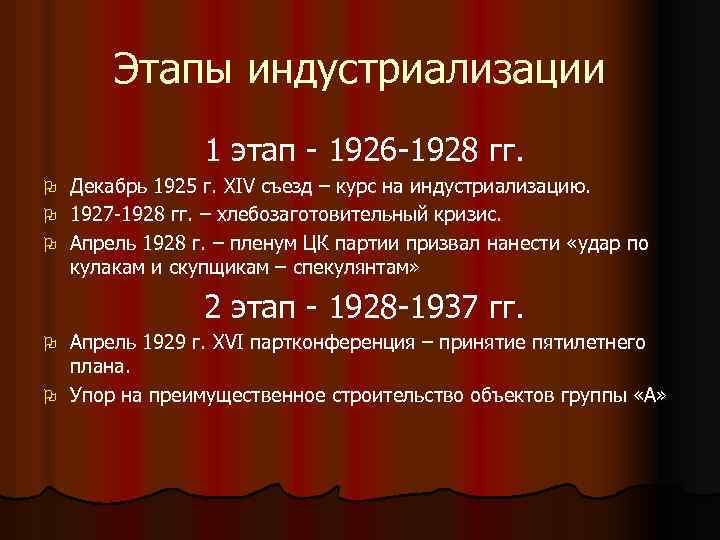 Этапы индустриализации

1 этап - 1926-1928 гг.

Декабрь 1925 г. XIV съезд – курс на индустриализацию.

1927-1928 гг. – хлебозаготовительный кризис.

Апрель 1928 г. – пленум ЦК партии призвал нанести «удар по кулакам и скупщикам – спекулянтам»

2 этап - 1928-1937 гг.

Апрель 1929 г. XVI партконференция – принятие пятилетнего плана.

Упор на преимущественное строительство объектов группы «А»